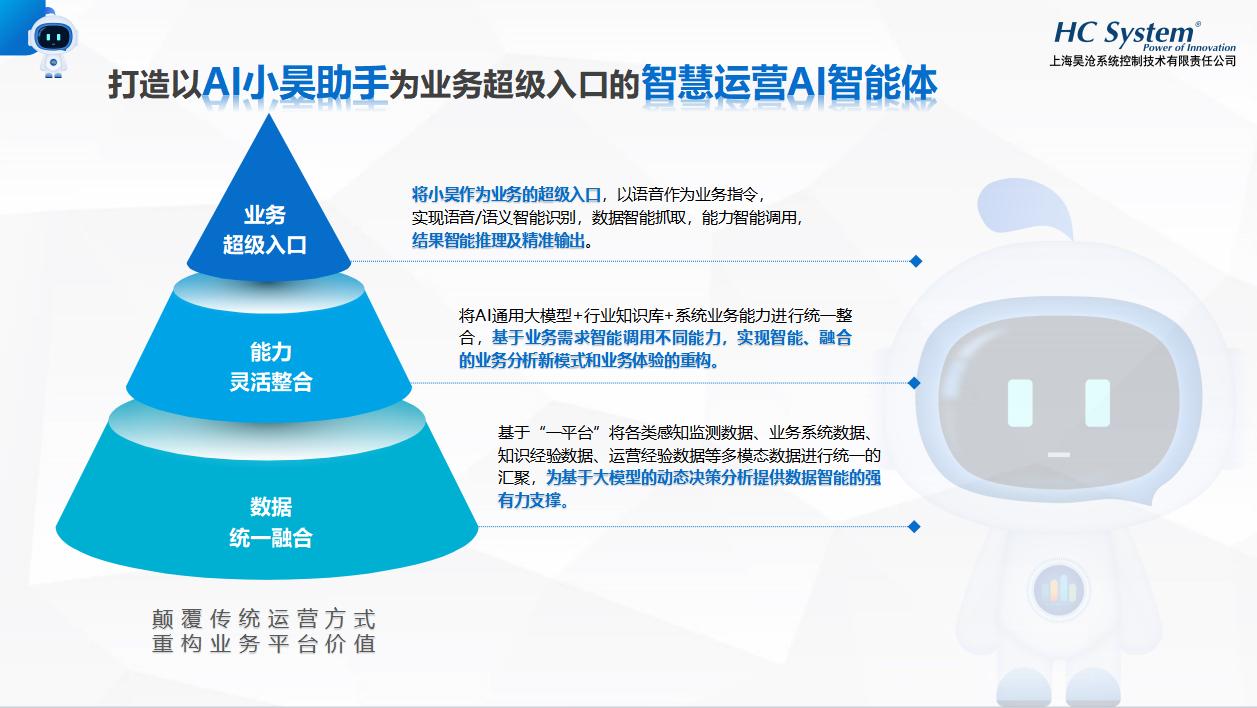 HC System®
Power of Innovation
上海昊沧系统控制技术有限责任公司

打造以AI小昊助手为业务超级入口的智慧运营AI智能体

业务
超级入口

将小昊作为业务的超级入口，以语音作为业务指令，实现语音/语义智能识别，数据智能抓取，能力智能调用，结果智能推理及精准输出。

能力
灵活整合

将AI通用大模型+行业知识库+系统业务能力进行统一整合，基于业务需求智能调用不同能力，实现智能、融合的业务分析新模式和业务体验的重构。

数据
统一融合

基于“一平台”将各类感知监测数据、业务系统数据、知识经验数据、运营经验数据等多模态数据进行统一的汇聚，为基于大模型的动态决策分析提供数据智能的强有力支撑。

颠覆传统运营方式
重构业务平台价值